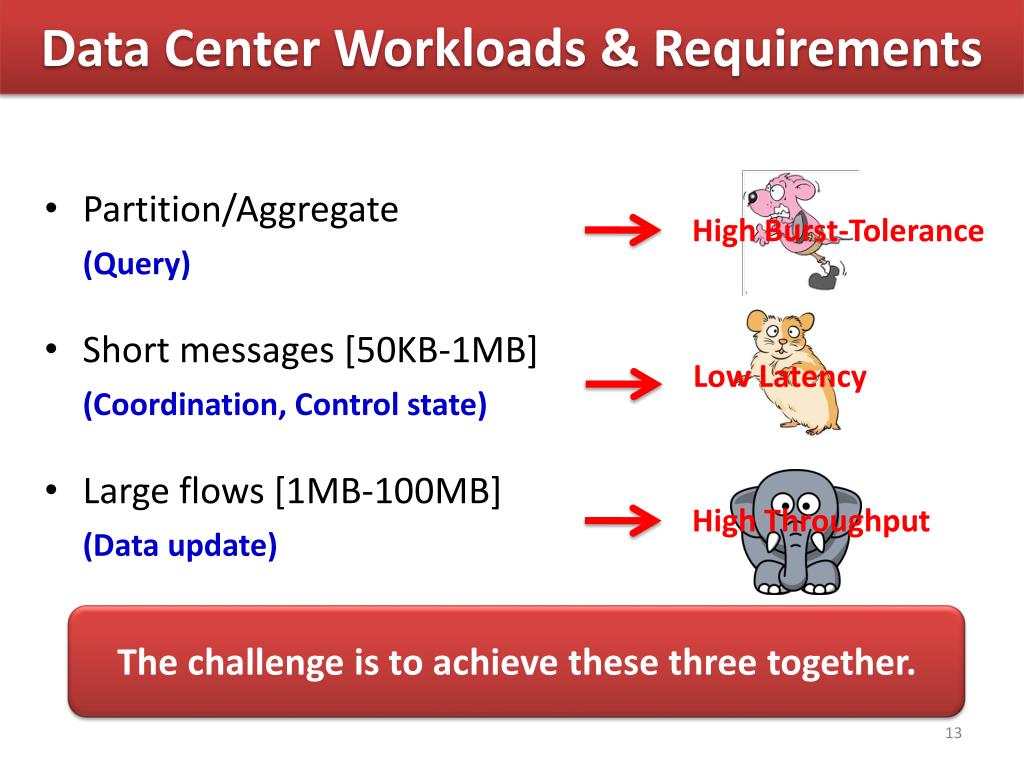 Data Center Workloads & Requirements

• Partition/Aggregate
(Query)

High Burst-Tolerance

• Short messages [50KB-1MB]
(Coordination, Control state)

Low Latency

• Large flows [1MB-100MB]
(Data update)

High Throughput

The challenge is to achieve these three together.

13